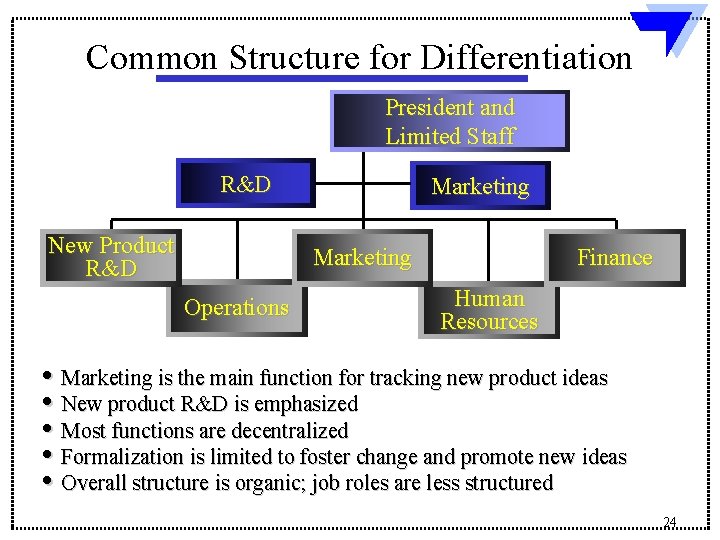 Common Structure for Differentiation

President and Limited Staff

R&D

Marketing

New Product R&D

Operations

Marketing

Human Resources

Finance

• Marketing is the main function for tracking new product ideas
• New product R&D is emphasized
• Most functions are decentralized
• Formalization is limited to foster change and promote new ideas
• Overall structure is organic; job roles are less structured

24